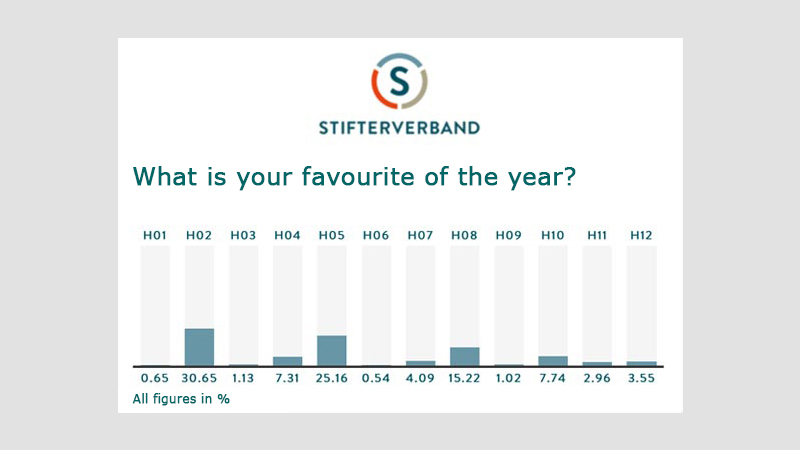 S

STIFTERVERBAND

What is your favourite of the year?

| H01 | H02 | H03 | H04 | H05 | H06 | H07 | H08 | H09 | H10 | H11 | H12 |
|---|---|---|---|---|---|---|---|---|---|---|---|
| 0.65 | 30.65 | 1.13 | 7.31 | 25.16 | 0.54 | 4.09 | 15.22 | 1.02 | 7.74 | 2.96 | 3.55 |

All figures in %